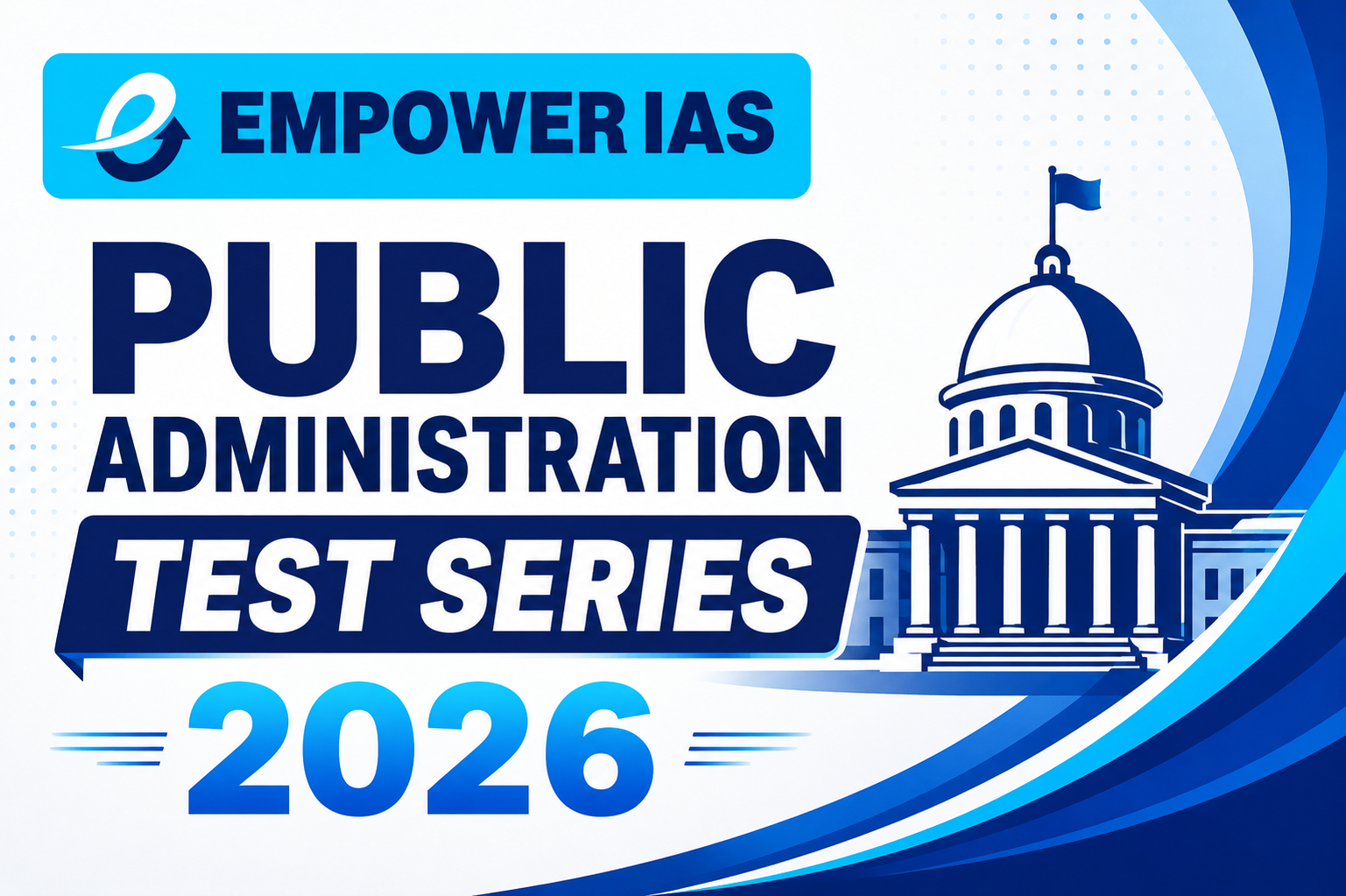 EMPOWER IAS

PUBLIC
ADMINISTRATION
TEST SERIES
2026